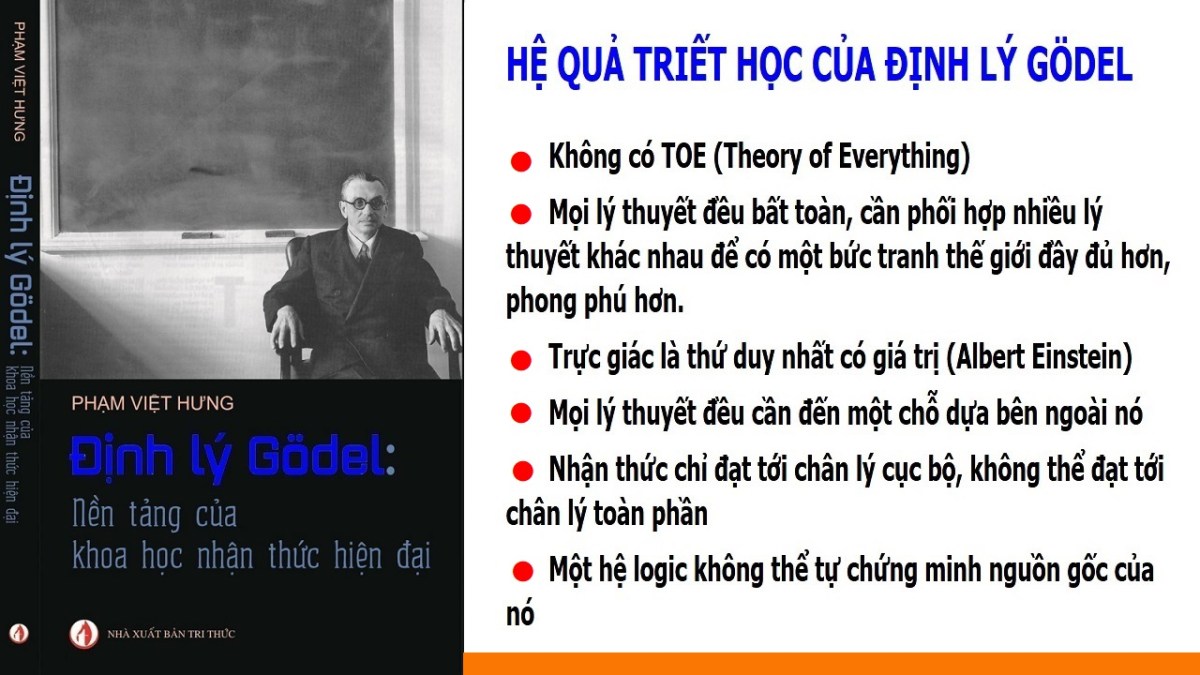 PHẠM VIỆT HƯNG

Định lý Gödel: Nền tảng của khoa học nhận thức hiện đại

PHẠM VIỆT HƯNG

Định lý Gödel:

Nền tảng của khoa học nhận thức hiện đại

NHÀ XUẤT BẢN TRI THỨC

HỆ QUẢ TRIẾT HỌC CỦA ĐỊNH LÝ GÖDEL

● Không có TOE (Theory of Everything)

● Mọi lý thuyết đều bất toàn, cần phối hợp nhiều lý thuyết khác nhau để có một bức tranh thế giới đầy đủ hơn, phong phú hơn.

● Trực giác là thứ duy nhất có giá trị (Albert Einstein)

● Mọi lý thuyết đều cần đến một chỗ dựa bên ngoài nó

● Nhận thức chỉ đạt tới chân lý cục bộ, không thể đạt tới chân lý toàn phần

● Một hệ logic không thể tự chứng minh nguồn gốc của nó